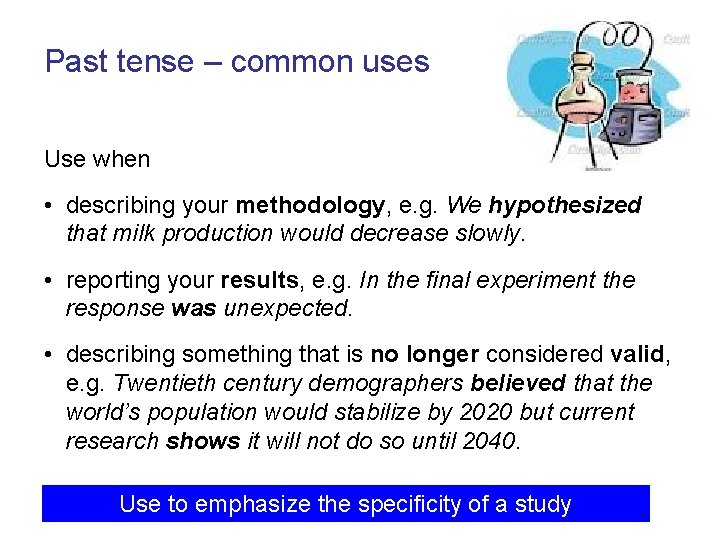 Past tense – common uses

Use when

• describing your methodology, e.g. We hypothesized that milk production would decrease slowly.

• reporting your results, e.g. In the final experiment the response was unexpected.

• describing something that is no longer considered valid, e.g. Twentieth century demographers believed that the world's population would stabilize by 2020 but current research shows it will not do so until 2040.

Use to emphasize the specificity of a study